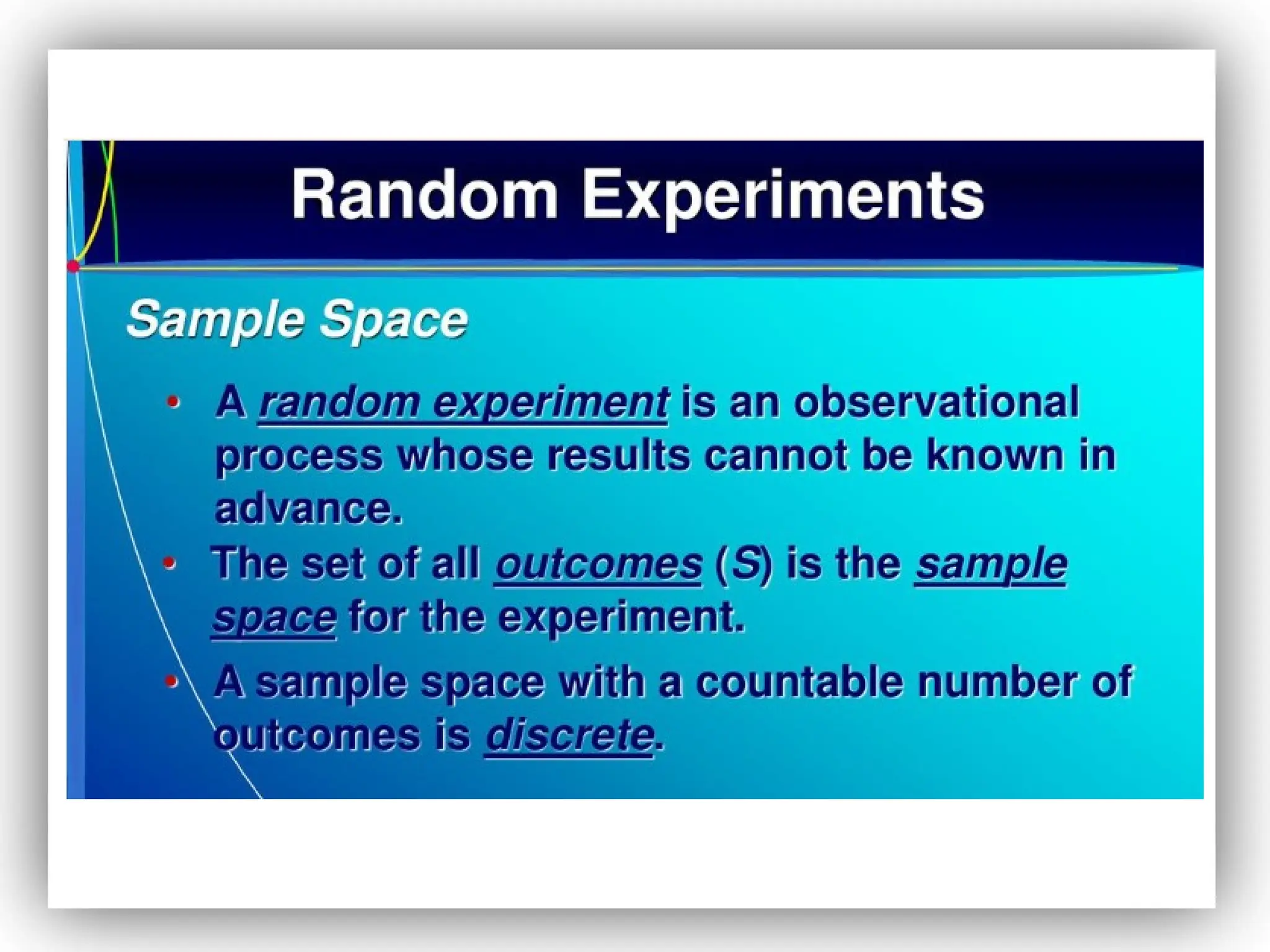 Random Experiments

Sample Space

• A random experiment is an observational process whose results cannot be known in advance.

• The set of all outcomes (S) is the sample space for the experiment.

• A sample space with a countable number of outcomes is discrete.